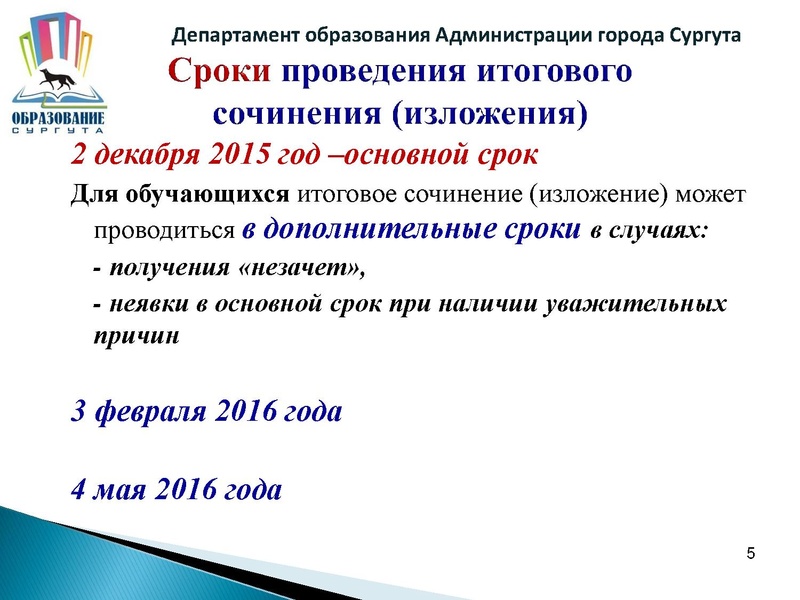 ОБРАЗОВАНИЕ
СУРГУТА

Департамент образования Администрации города Сургута

Сроки проведения итогового сочинения (изложения)

2 декабря 2015 год –основной срок

Для обучающихся итоговое сочинение (изложение) может проводиться в дополнительные сроки в случаях:

- получения «незачет»,

- неявки в основной срок при наличии уважительных причин

3 февраля 2016 года

4 мая 2016 года

5